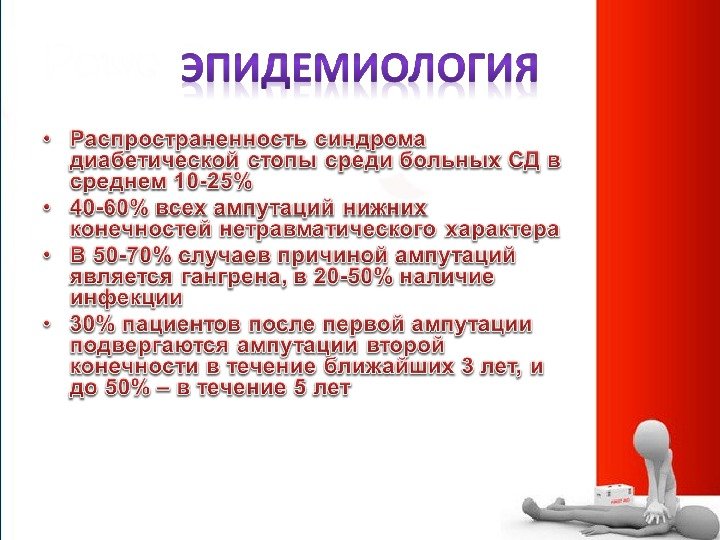 ЭПИДЕМИОЛОГИЯ

• Распространенность синдрома диабетической стопы среди больных СД в среднем 10-25%

• 40-60% всех ампутаций нижних конечностей нетравматического характера

• В 50-70% случаев причиной ампутаций является гангрена, в 20-50% наличие инфекции

• 30% пациентов после первой ампутации подвергаются ампутации второй конечности в течение ближайших 3 лет, и до 50% – в течение 5 лет